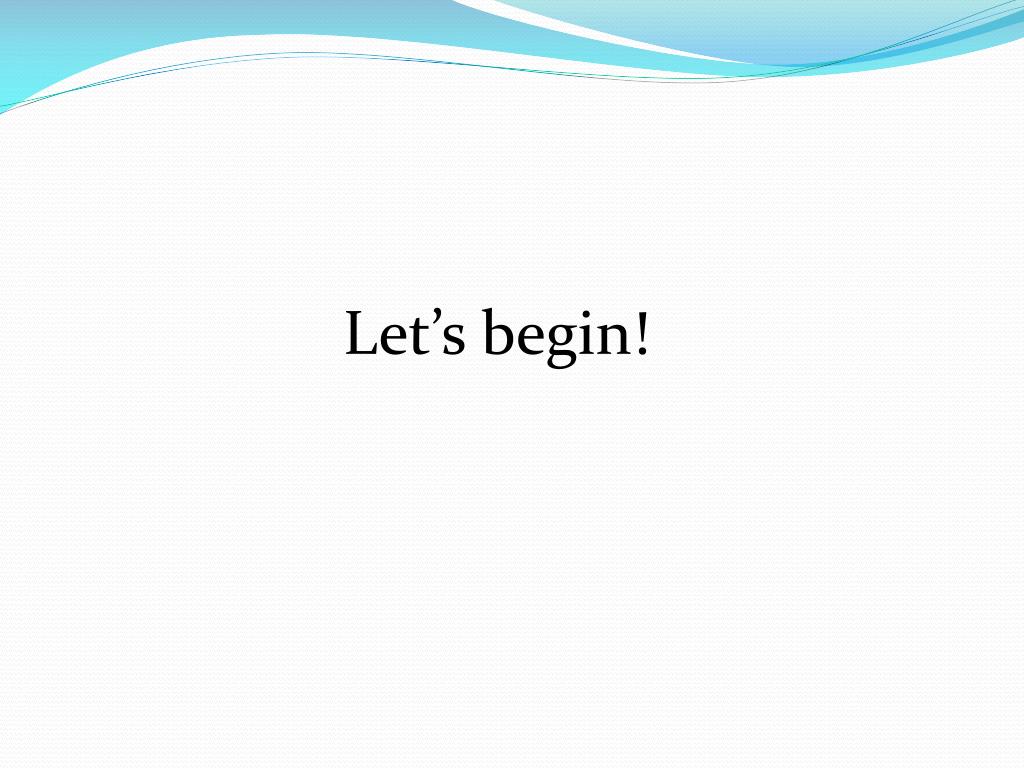 Let’s begin!